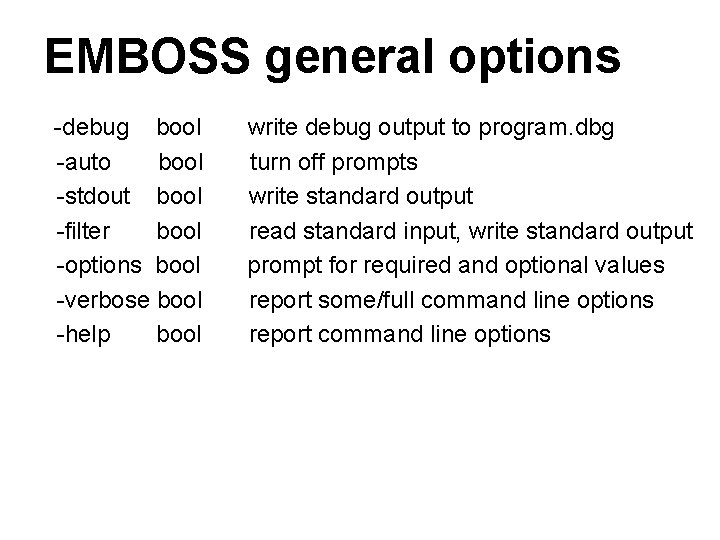 EMBOSS general options

-debug bool write debug output to program.dbg
-auto bool turn off prompts
-stdout bool write standard output
-filter bool read standard input, write standard output
-options bool prompt for required and optional values
-verbose bool report some/full command line options
-help bool report command line options